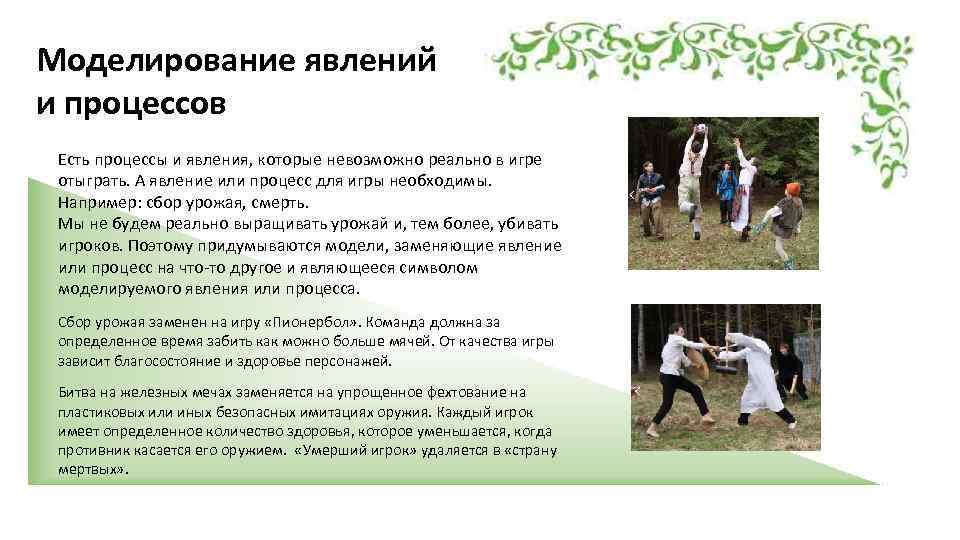 Моделирование явлений и процессов

Есть процессы и явления, которые невозможно реально в игре отыграть. А явление или процесс для игры необходимы. Например: сбор урожая, смерть.
Мы не будем реально выращивать урожай и, тем более, убивать игроков. Поэтому придумываются модели, заменяющие явление или процесс на что-то другое и являющееся символом моделируемого явления или процесса.

Сбор урожая заменен на игру «Пионербол». Команда должна за определенное время забить как можно больше мячей. От качества игры зависит благосостояние и здоровье персонажей.

Битва на железных мечах заменяется на упрощенное фехтование на пластиковых или иных безопасных имитациях оружия. Каждый игрок имеет определенное количество здоровья, которое уменьшается, когда противник касается его оружием. «Умерший игрок» удаляется в «страну мертвых».